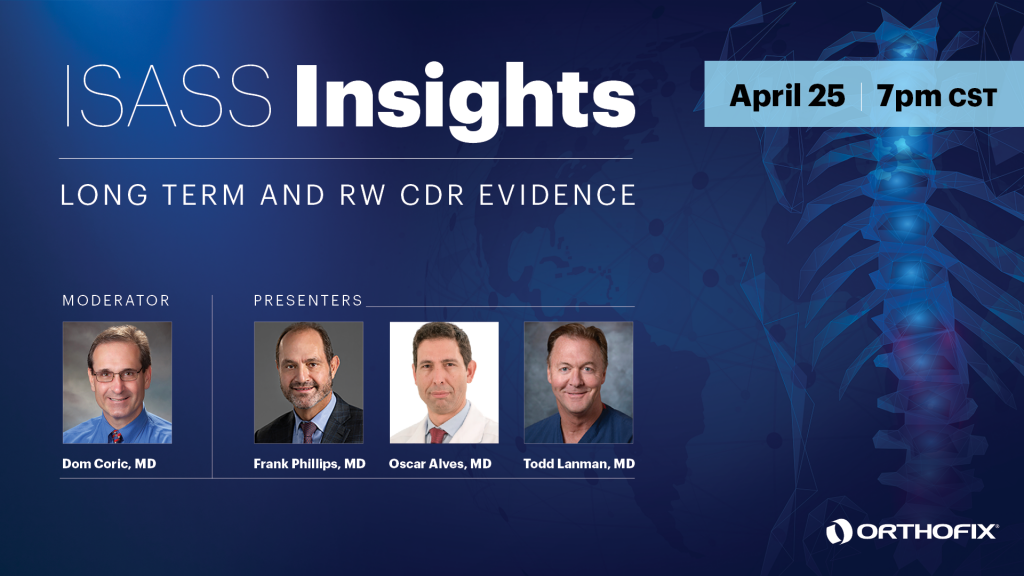 ISASS Insights

April 25 | 7pm CST

LONG TERM AND RW CDR EVIDENCE

MODERATOR

Dom Coric, MD

PRESENTERS

Frank Phillips, MD

Oscar Alves, MD

Todd Lanman, MD

ORTHOFIX